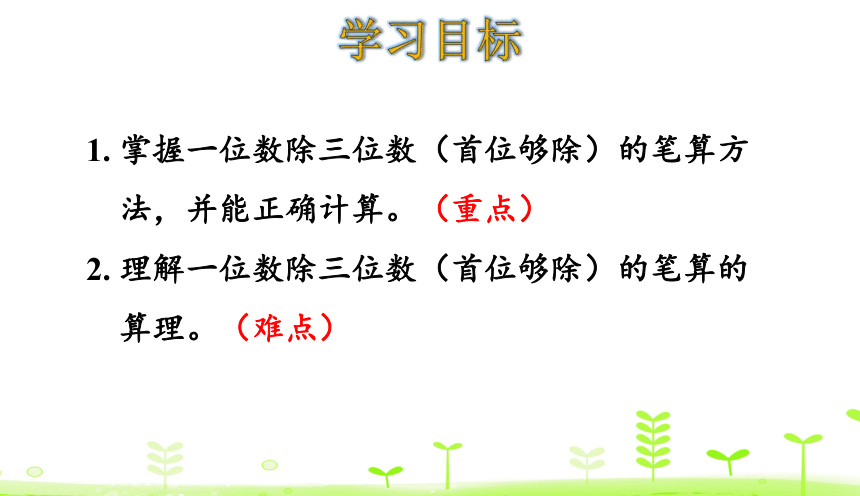 学习目标

1. 掌握一位数除三位数（首位够除）的笔算方法，并能正确计算。（重点）

2. 理解一位数除三位数（首位够除）的笔算的算理。（难点）